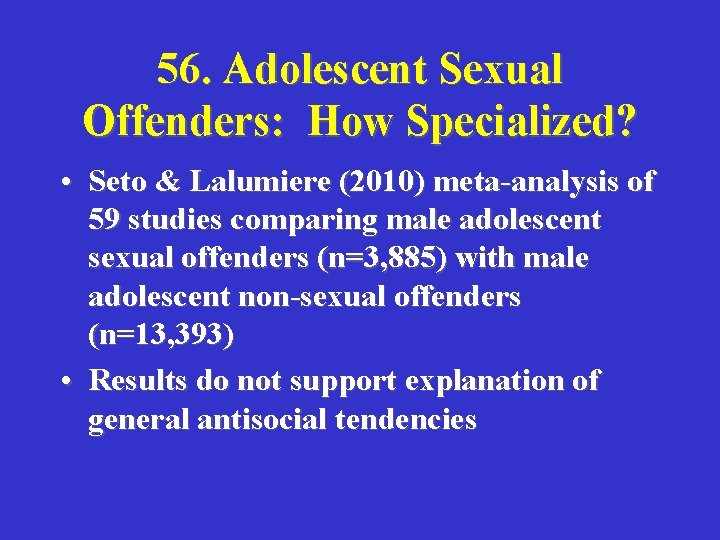 56. Adolescent Sexual Offenders: How Specialized?

• Seto & Lalumiere (2010) meta-analysis of 59 studies comparing male adolescent sexual offenders (n=3,885) with male adolescent non-sexual offenders (n=13,393)

• Results do not support explanation of general antisocial tendencies